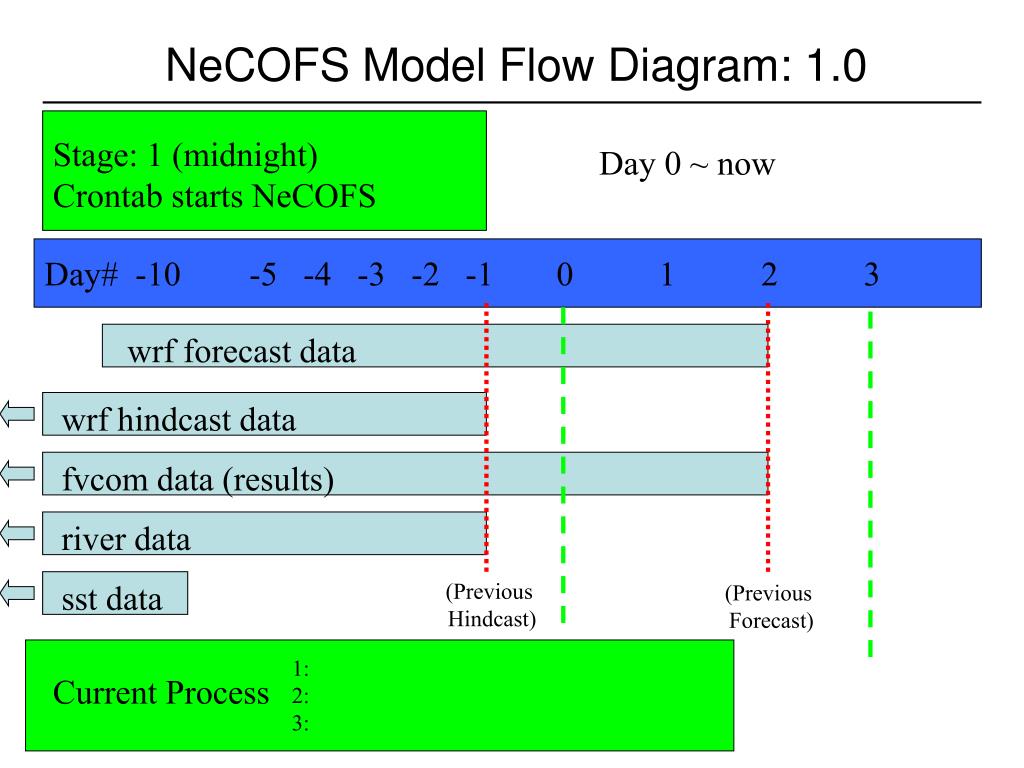 NeCOFS Model Flow Diagram: 1.0

Stage: 1 (midnight)
Crontab starts NeCOFS

Day 0 ~ now

Day# -10 -5 -4 -3 -2 -1 0 1 2 3

wrf forecast data

wrf hindcast data

fvcom data (results)

river data

sst data

(Previous Hindcast)

(Previous Forecast)

Current Process

1:
2:
3: